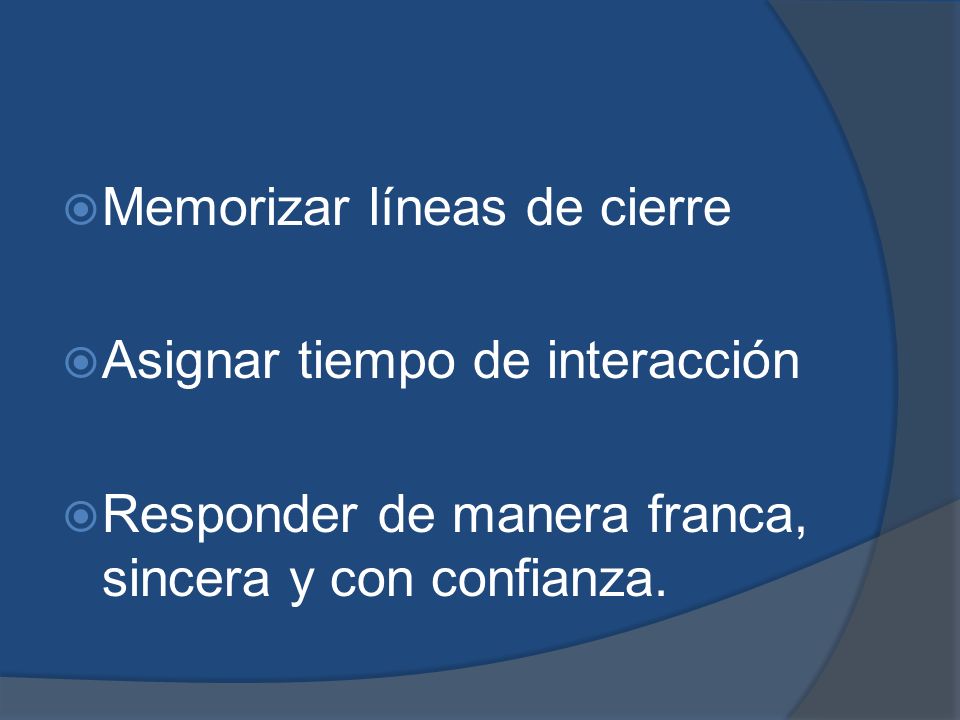 Memorizar líneas de cierre

Asignar tiempo de interacción

Responder de manera franca, sincera y con confianza.